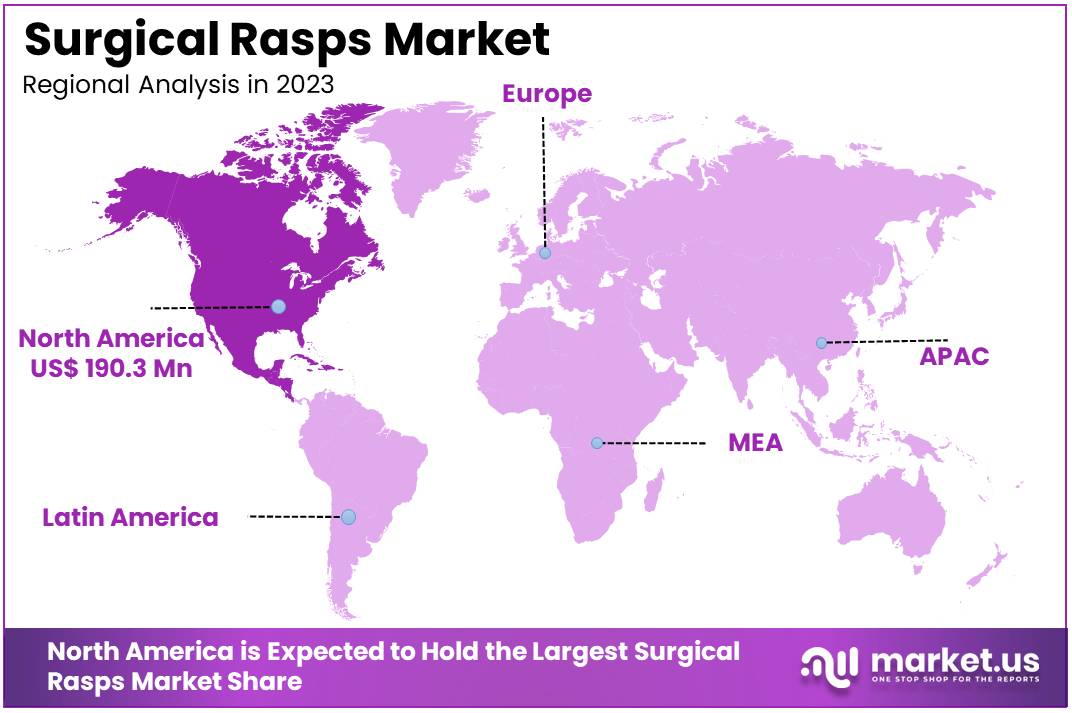 Surgical Rasps Market

Regional Analysis in 2023

Europe

North America
US$ 190.3 Mn

APAC

MEA

Latin America

North America is Expected to Hold the Largest Surgical Rasps Market Share

market.us
ONE STOP SHOP FOR THE REPORTS